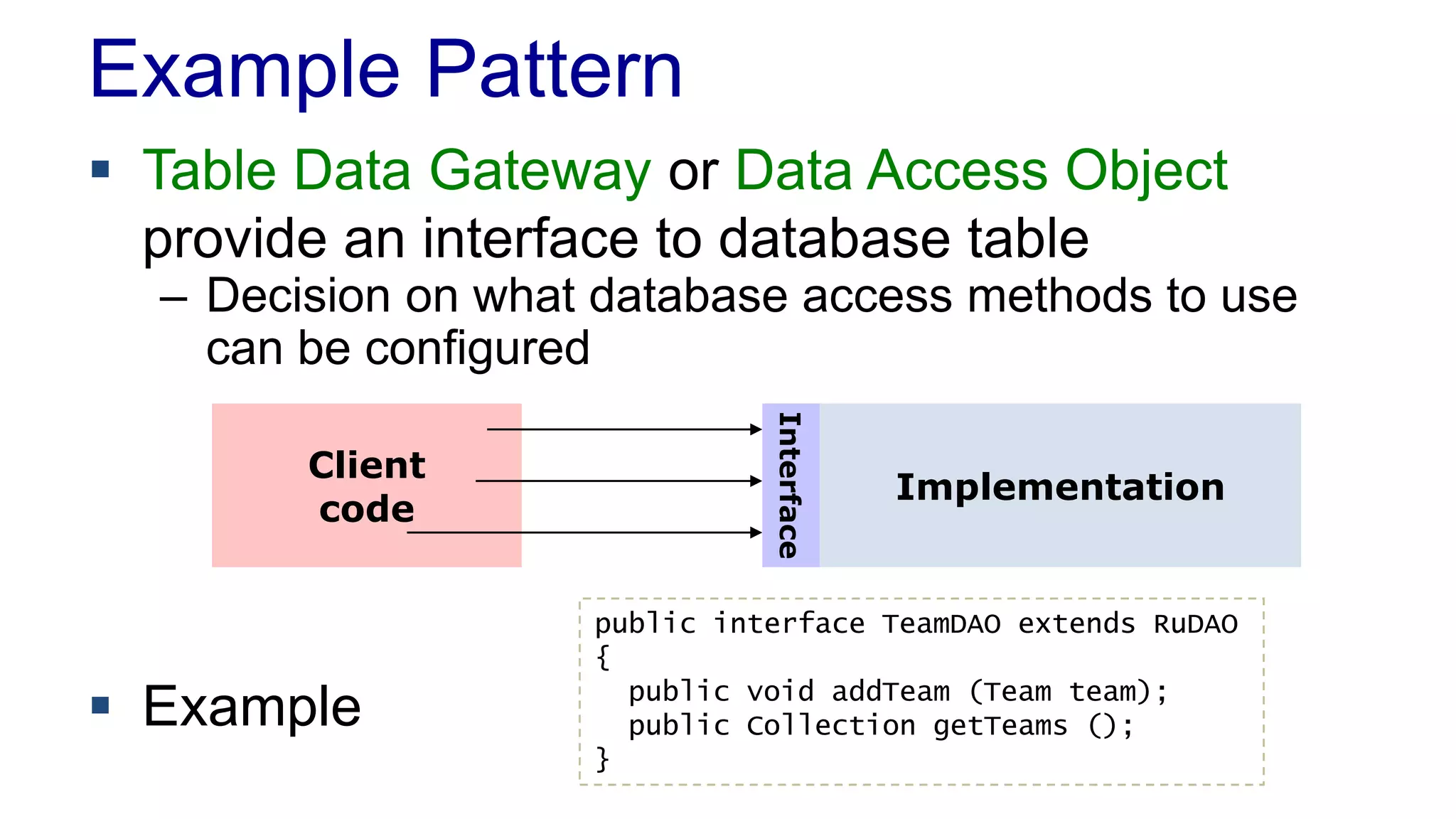 Example Pattern

▪ Table Data Gateway or Data Access Object provide an interface to database table

– Decision on what database access methods to use can be configured

Client code

Interface

Implementation

▪ Example

public interface TeamDAO extends RuDAO
{
  public void addTeam (Team team);
  public Collection getTeams ();
}